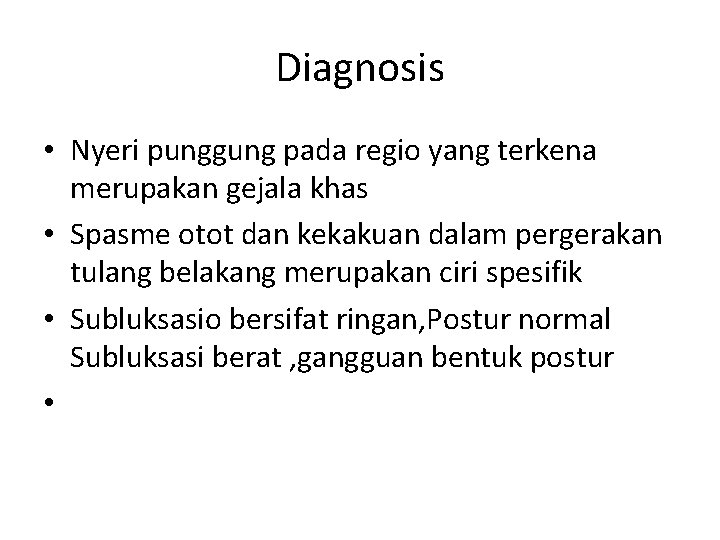 Diagnosis

• Nyeri punggung pada regio yang terkena merupakan gejala khas

• Spasme otot dan kekakuan dalam pergerakan tulang belakang merupakan ciri spesifik

• Subluksasio bersifat ringan,Postur normal Subluksasi berat ,gangguan bentuk postur

•